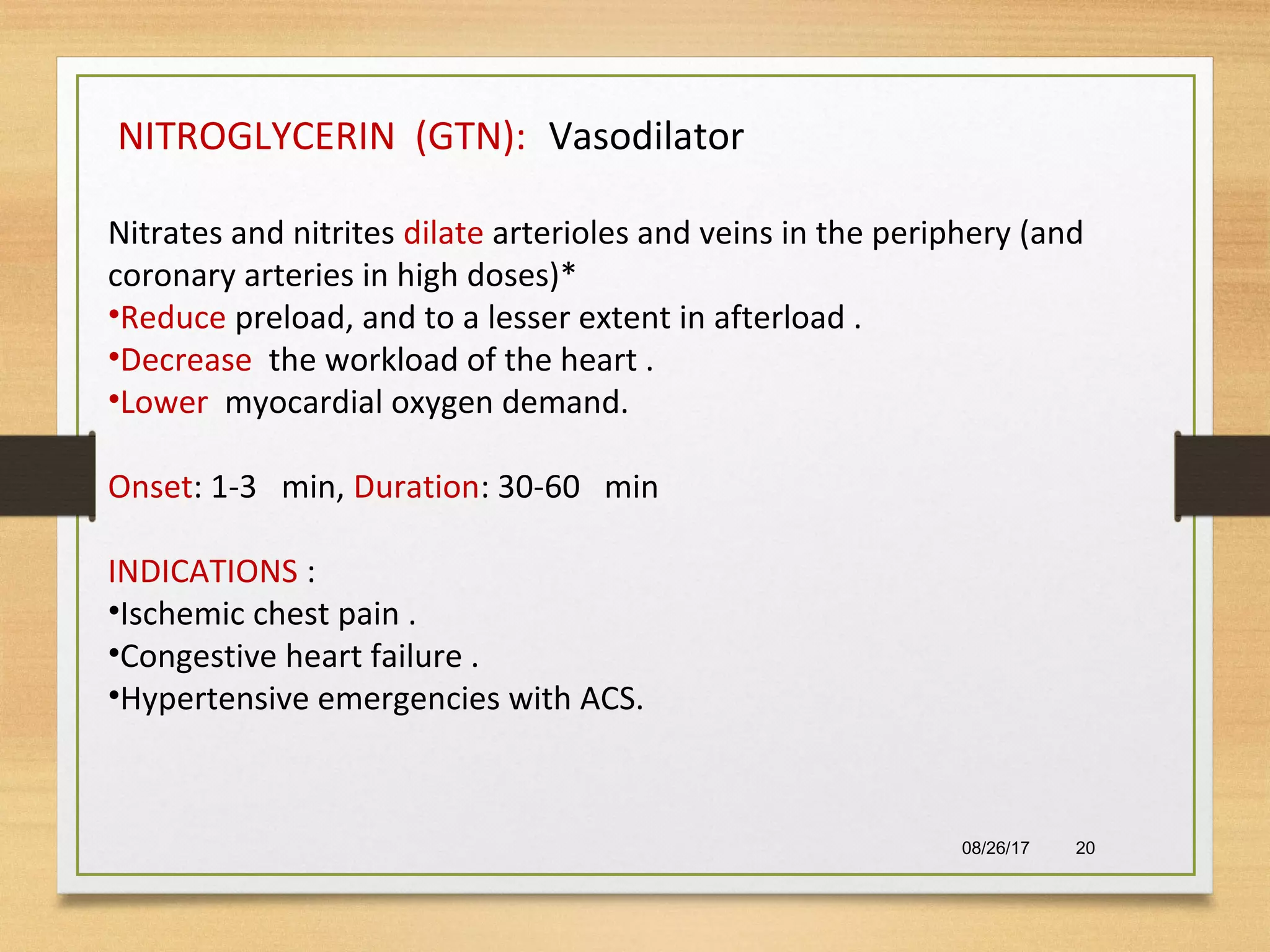 NITROGLYCERIN (GTN): Vasodilator

Nitrates and nitrites dilate arterioles and veins in the periphery (and coronary arteries in high doses)*
•Reduce preload, and to a lesser extent in afterload .
•Decrease the workload of the heart .
•Lower myocardial oxygen demand.

Onset: 1-3 min, Duration: 30-60 min

INDICATIONS :
•Ischemic chest pain .
•Congestive heart failure .
•Hypertensive emergencies with ACS.

08/26/17 20